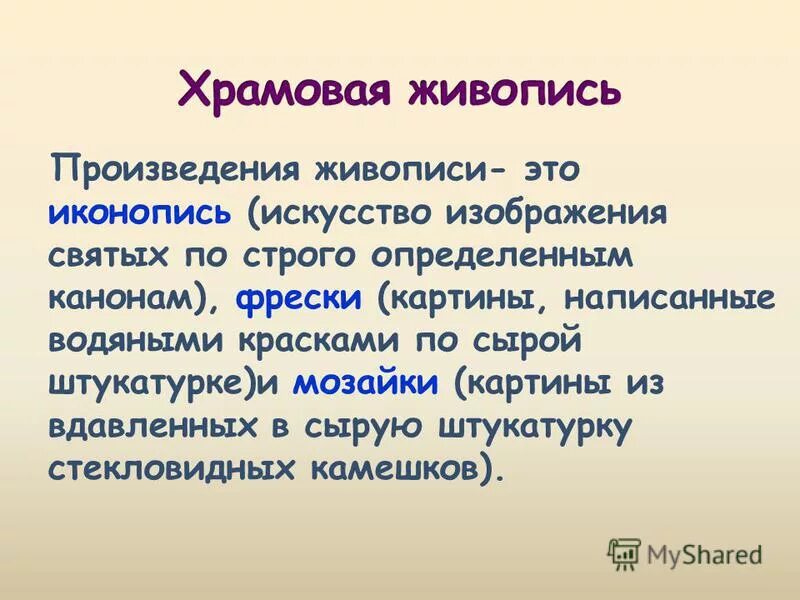 Храмовая живопись

Произведения живописи- это иконопись (искусство изображения святых по строго определенным канонам), фрески (картины, написанные водяными красками по сырой штукатурке)и мозайки (картины из вдавленных в сырую штукатурку стекловидных камешков).

MyShared